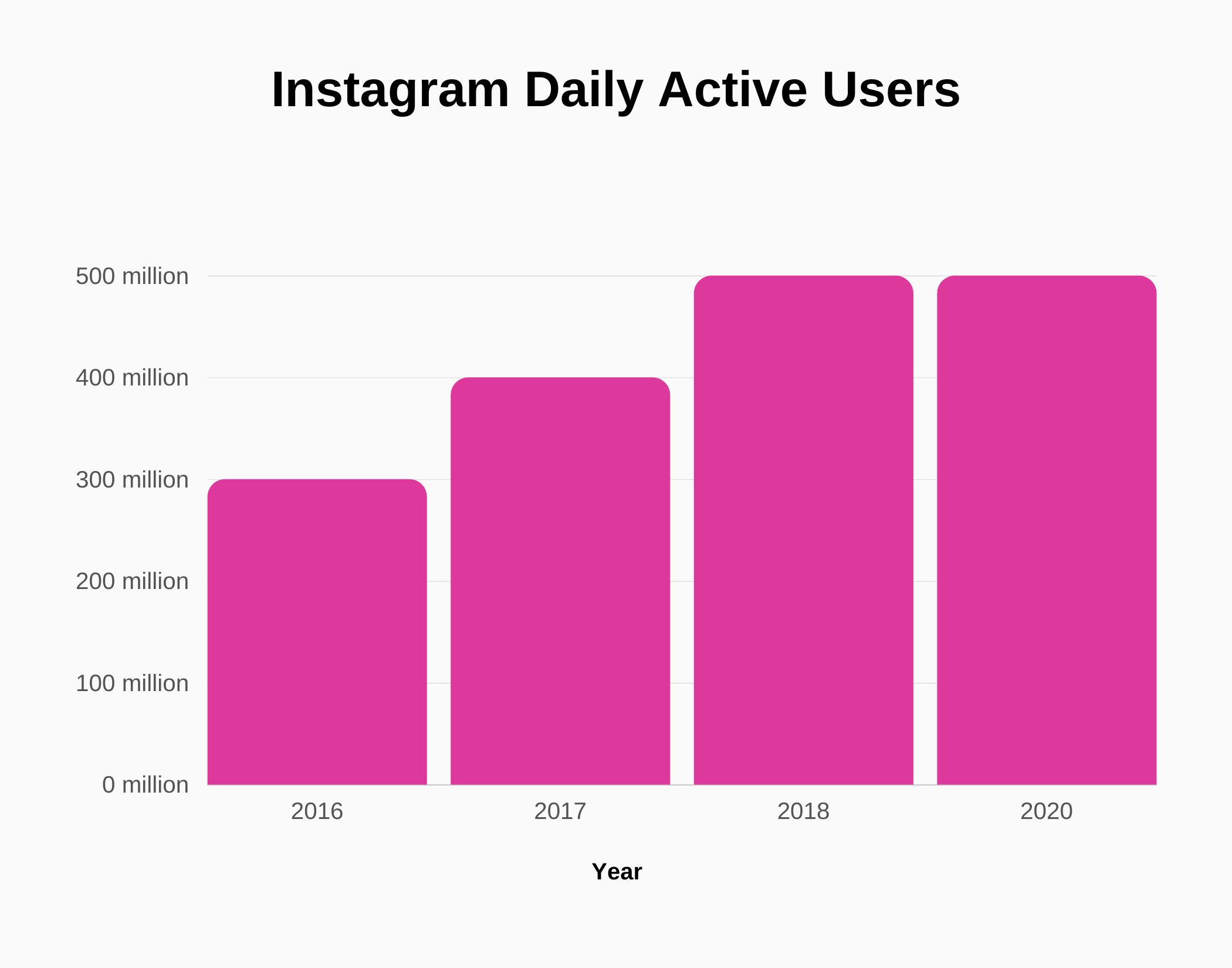 Instagram Daily Active Users

500 million
400 million
300 million
200 million
100 million
0 million

2016
2017
2018
2020

Year